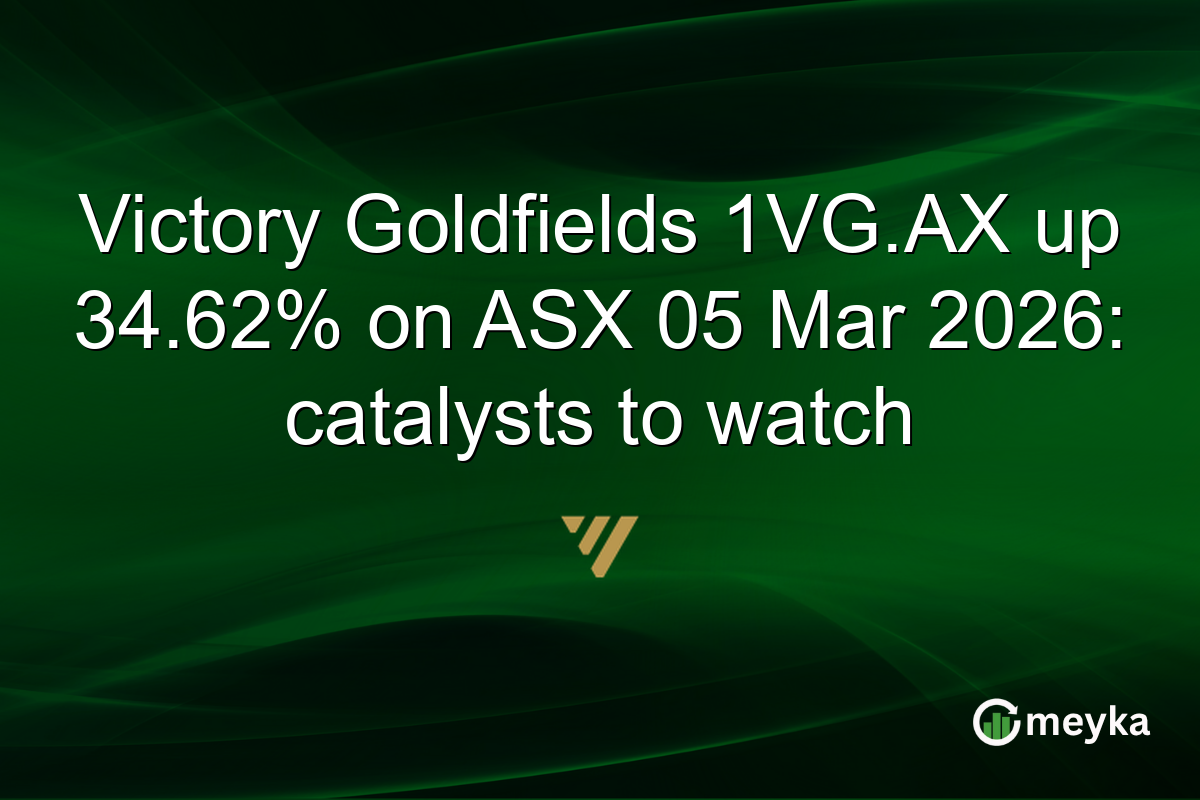 Victory Goldfields 1VG.AX up 34.62% on ASX 05 Mar 2026: catalysts to watch

meyka